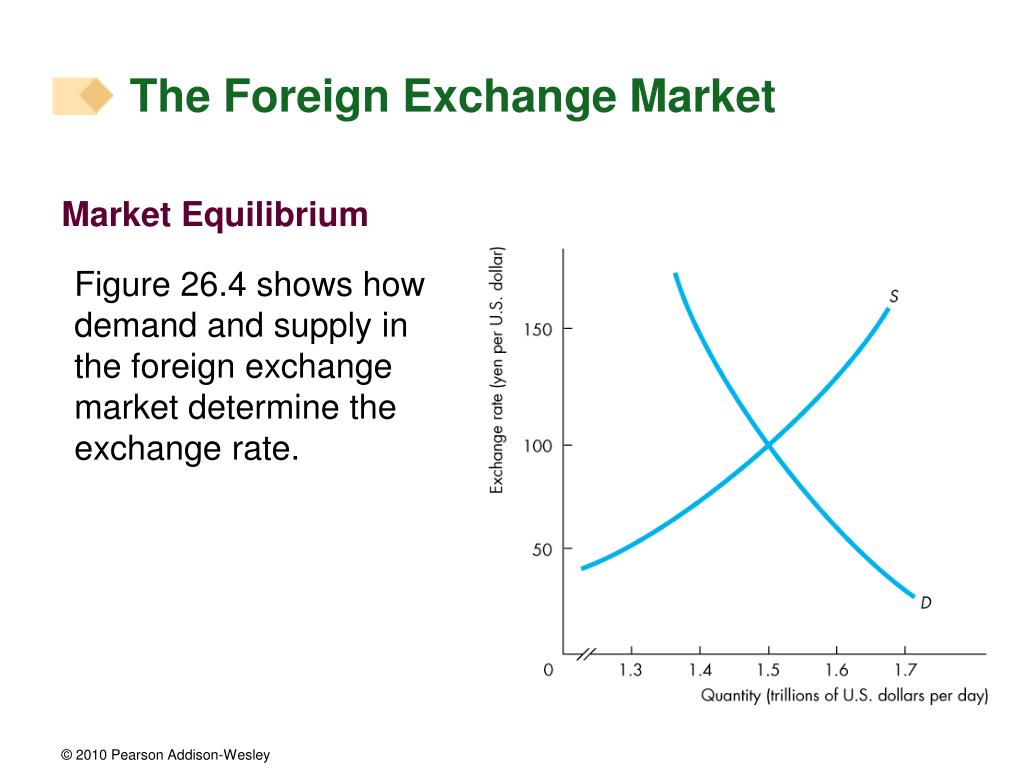 The Foreign Exchange Market

Market Equilibrium

Figure 26.4 shows how demand and supply in the foreign exchange market determine the exchange rate.

Exchange rate (yen per U.S. dollar)

150

100

50

0

S

D

1.3 1.4 1.5 1.6 1.7

Quantity (trillions of U.S. dollars per day)

© 2010 Pearson Addison-Wesley